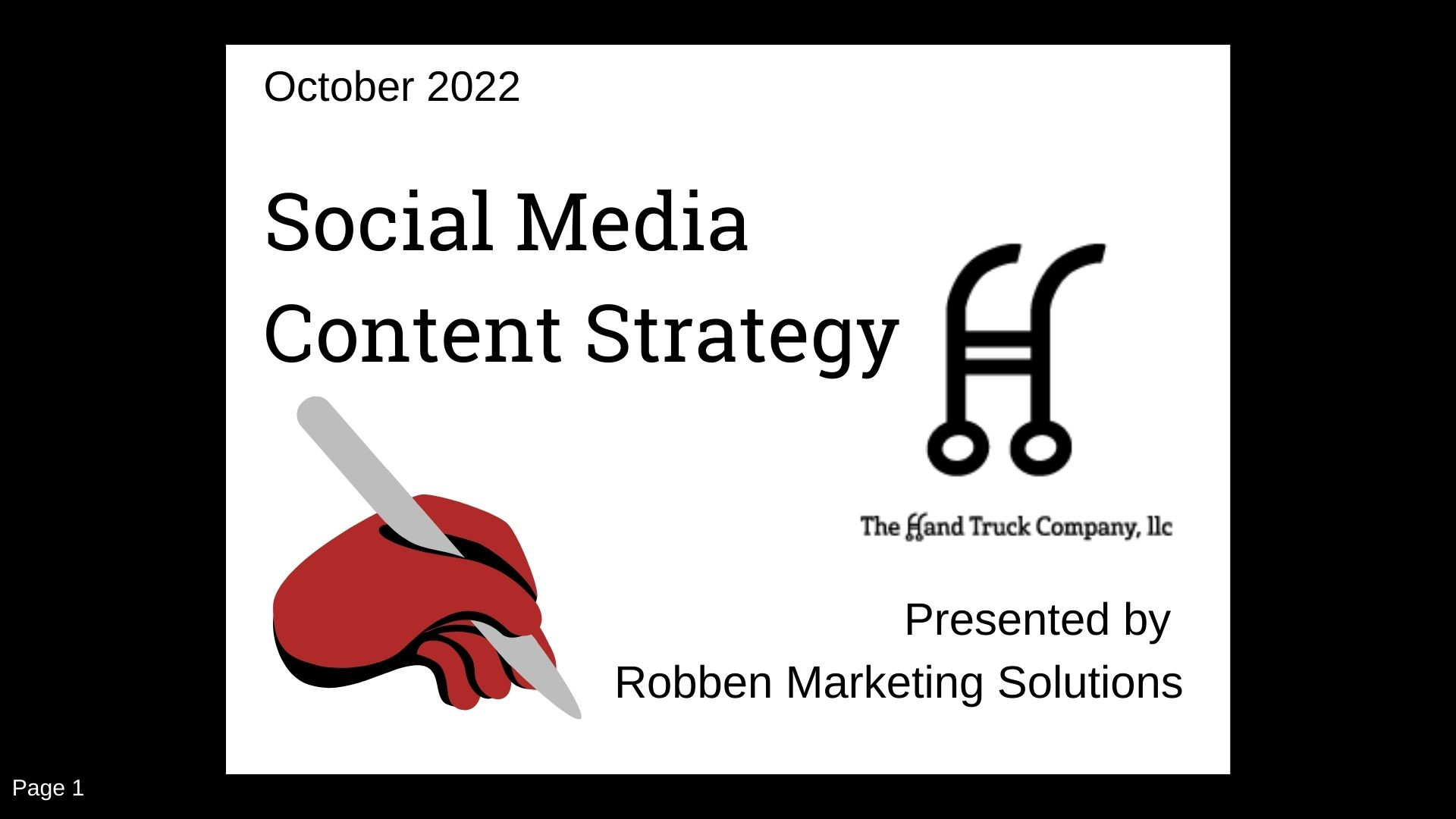 October 2022

Social Media Content Strategy

The Hand Truck Company, llc

Presented by Robben Marketing Solutions

Page 1